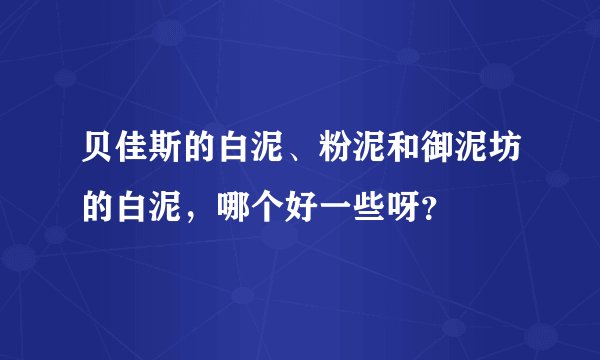 贝佳斯的白泥、粉泥和御泥坊的白泥，哪个好一些呀?